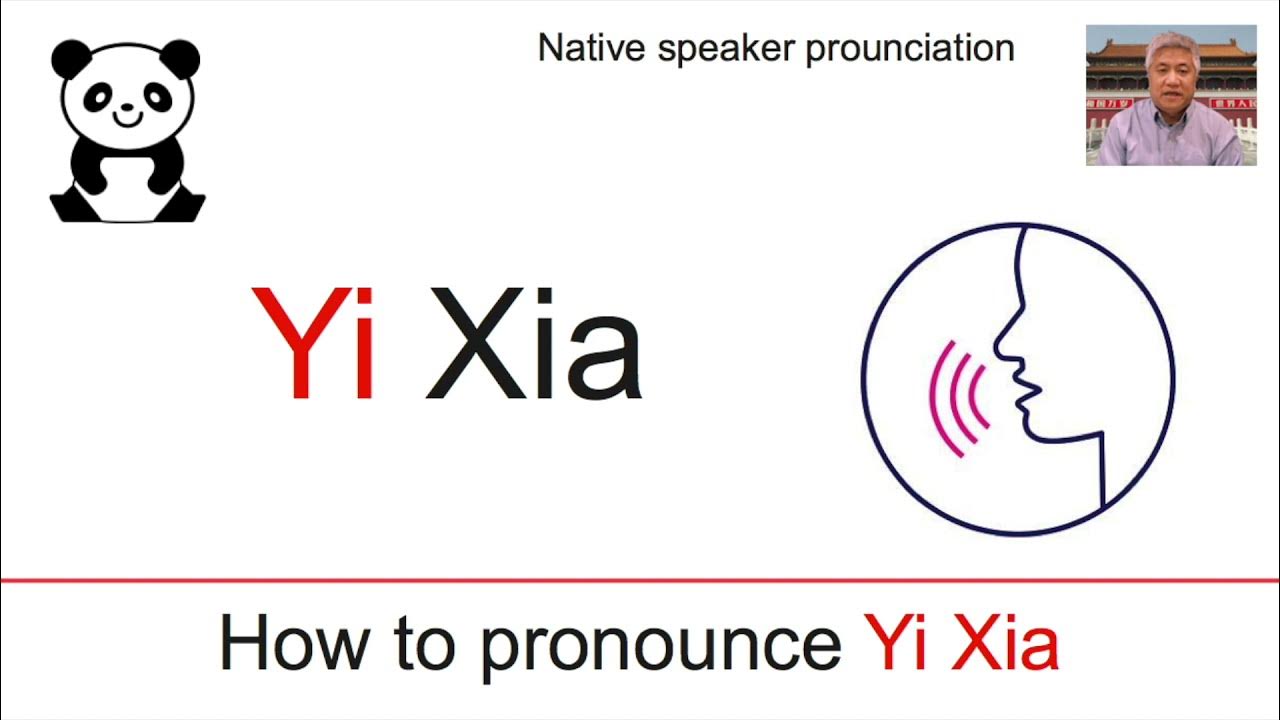 Native speaker prounciation

Yi Xia

How to pronounce Yi Xia